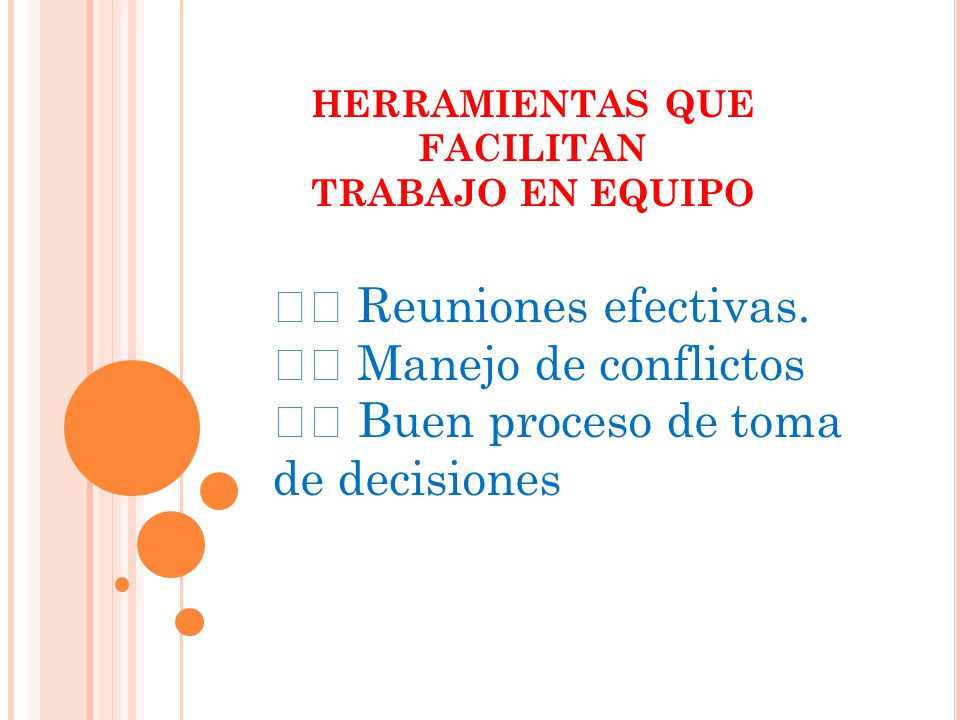 HERRAMIENTAS QUE FACILITAN
TRABAJO EN EQUIPO

□□ Reuniones efectivas.
□□ Manejo de conflictos
□□ Buen proceso de toma de decisiones